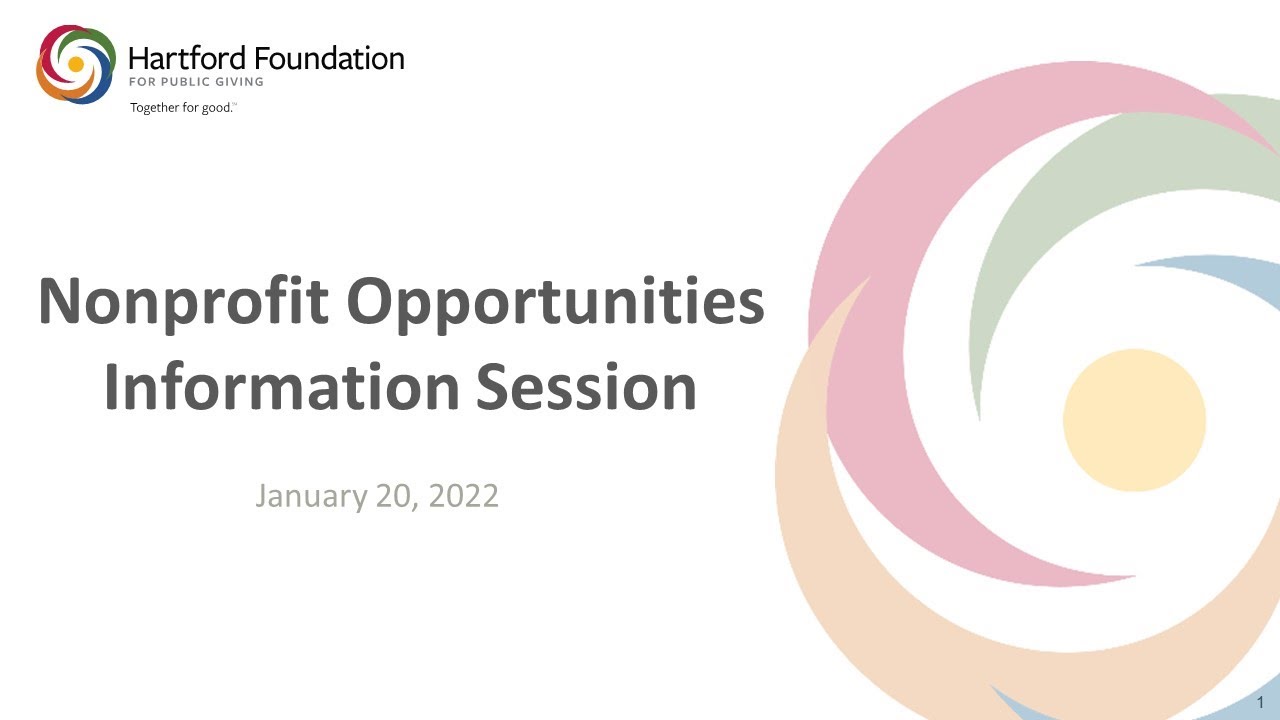 Hartford Foundation
FOR PUBLIC GIVING
Together for good.™

Nonprofit Opportunities Information Session

January 20, 2022

1